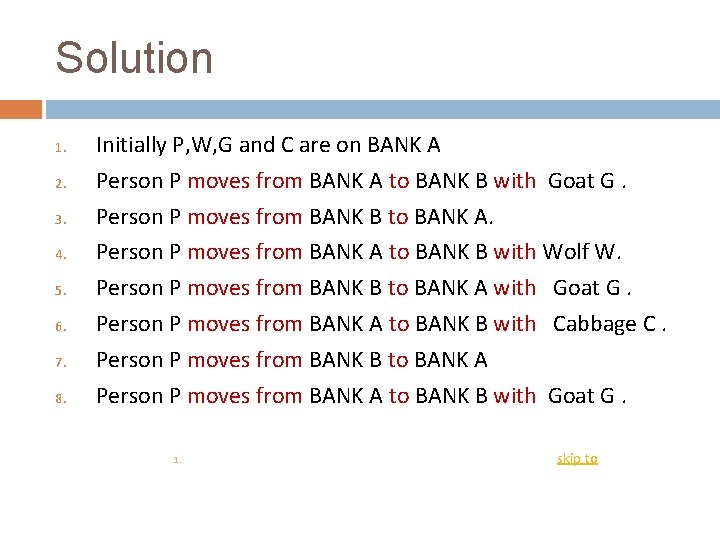 Solution

1. Initially P,W,G and C are on BANK A
2. Person P moves from BANK A to BANK B with Goat G .
3. Person P moves from BANK B to BANK A.
4. Person P moves from BANK A to BANK B with Wolf W.
5. Person P moves from BANK B to BANK A with Goat G .
6. Person P moves from BANK A to BANK B with Cabbage C .
7. Person P moves from BANK B to BANK A
8. Person P moves from BANK A to BANK B with Goat G .

1.

skip to